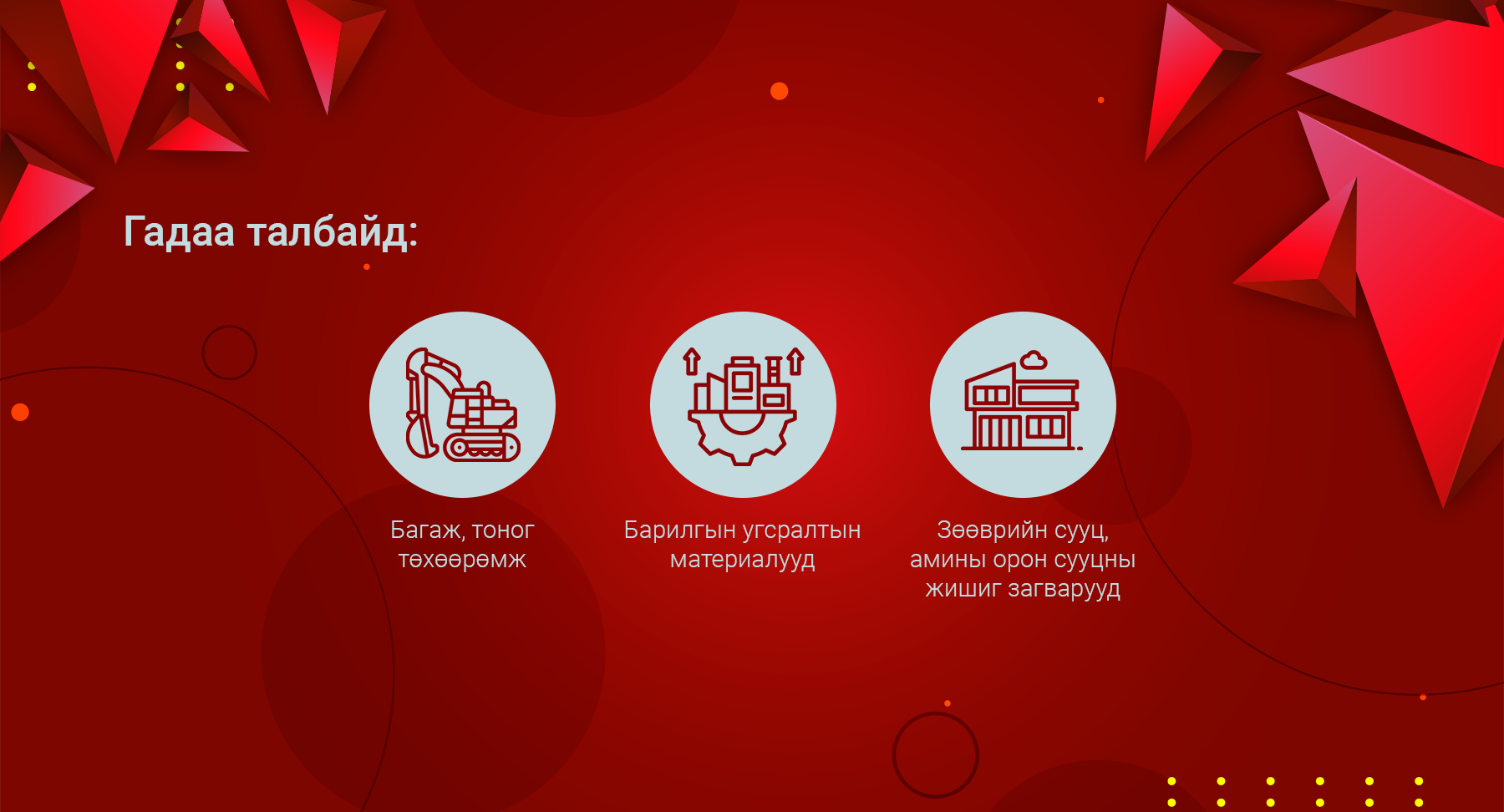 Гадаа талбайд:

Багаж, тоног төхөөрөмж

Барилгын угсралтын материалууд

Зөөврийн сууц, амины орон сууцны жишиг загварууд